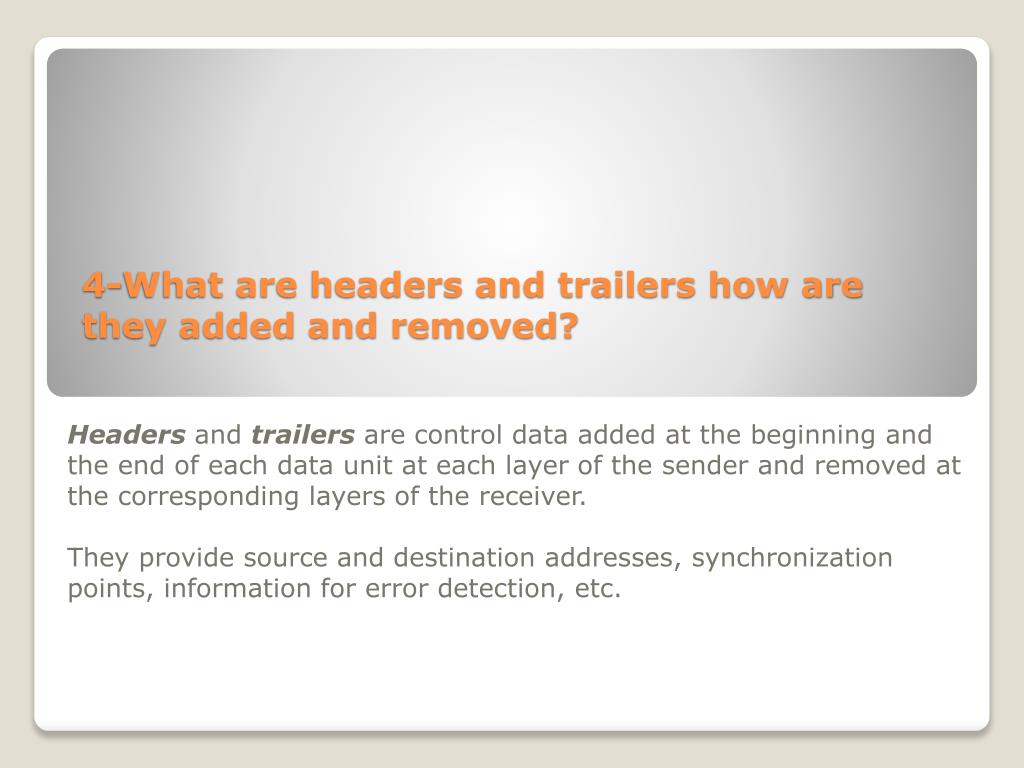 4-What are headers and trailers how are they added and removed?

Headers and trailers are control data added at the beginning and the end of each data unit at each layer of the sender and removed at the corresponding layers of the receiver.

They provide source and destination addresses, synchronization points, information for error detection, etc.